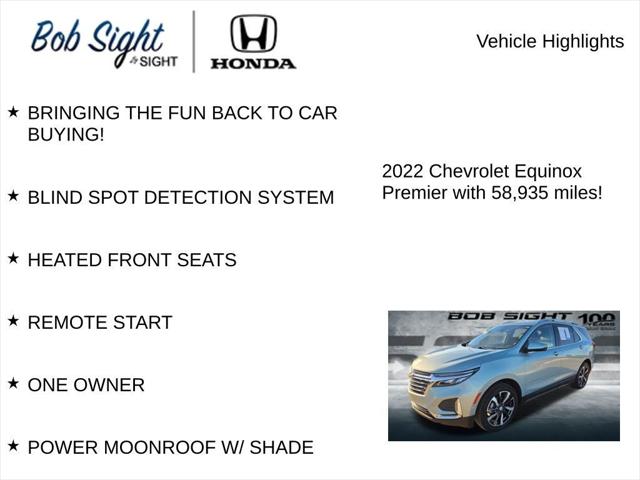 Bob Sight
SIGHT

HONDA

Vehicle Highlights

★ BRINGING THE FUN BACK TO CAR BUYING!

★ BLIND SPOT DETECTION SYSTEM

★ HEATED FRONT SEATS

★ REMOTE START

★ ONE OWNER

★ POWER MOONROOF W/ SHADE

2022 Chevrolet Equinox Premier with 58,935 miles!

BOB SIGHT 100 YEARS